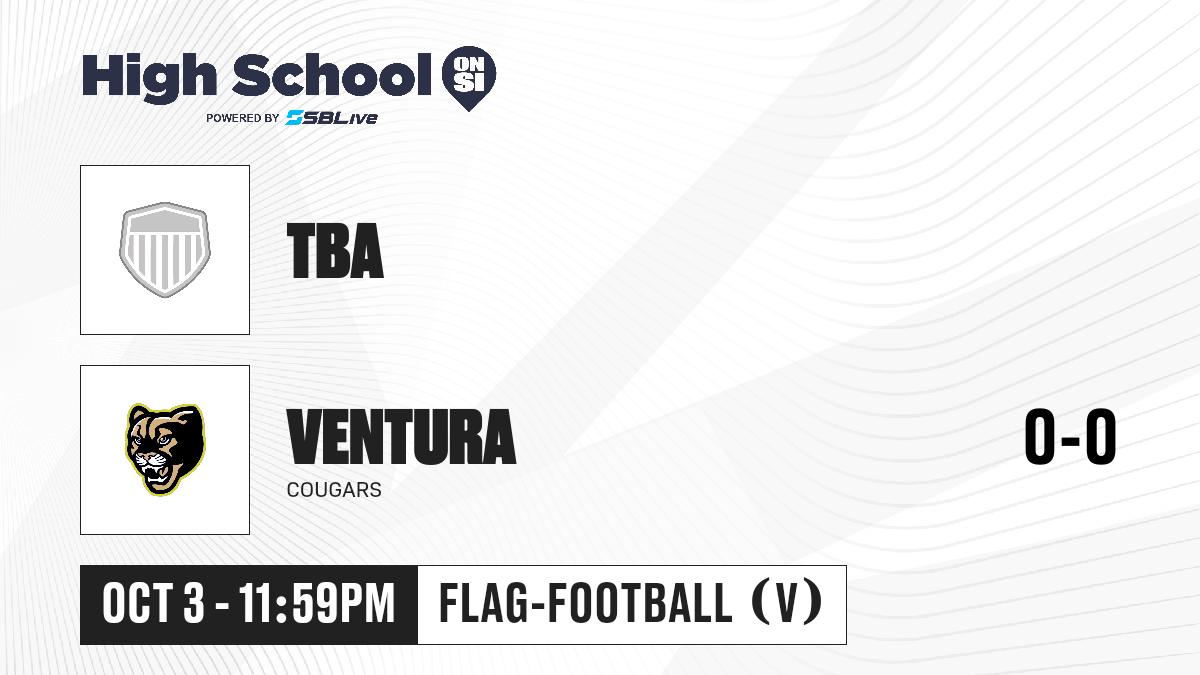 High School ON SI
POWERED BY SBLive

TBA

VENTURA
COUGARS

0-0

OCT 3 - 11:59PM

FLAG-FOOTBALL (V)